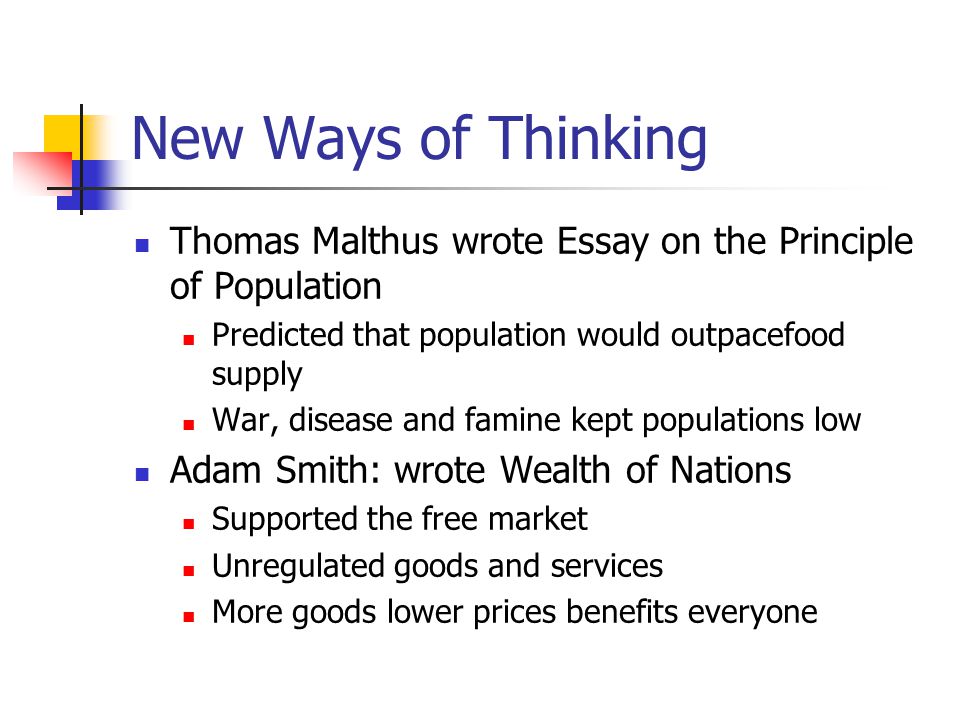 New Ways of Thinking

- Thomas Malthus wrote Essay on the Principle of Population
  - Predicted that population would outpacefood supply
  - War, disease and famine kept populations low
- Adam Smith: wrote Wealth of Nations
  - Supported the free market
  - Unregulated goods and services
  - More goods lower prices benefits everyone